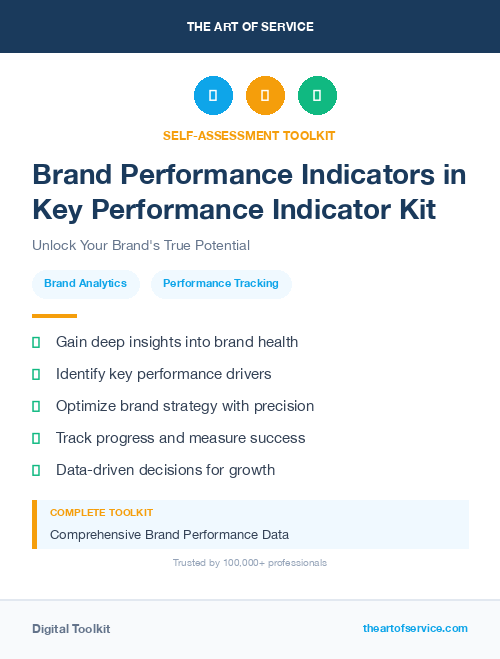 THE ART OF SERVICE

SELF-ASSESSMENT TOOLKIT

Brand Performance Indicators in Key Performance Indicator Kit

Unlock Your Brand's True Potential

Brand Analytics

Performance Tracking

Gain deep insights into brand health

Identify key performance drivers

Optimize brand strategy with precision

Track progress and measure success

Data-driven decisions for growth

COMPLETE TOOLKIT

Comprehensive Brand Performance Data

Trusted by 100,000+ professionals

Digital Toolkit

theartofservice.com